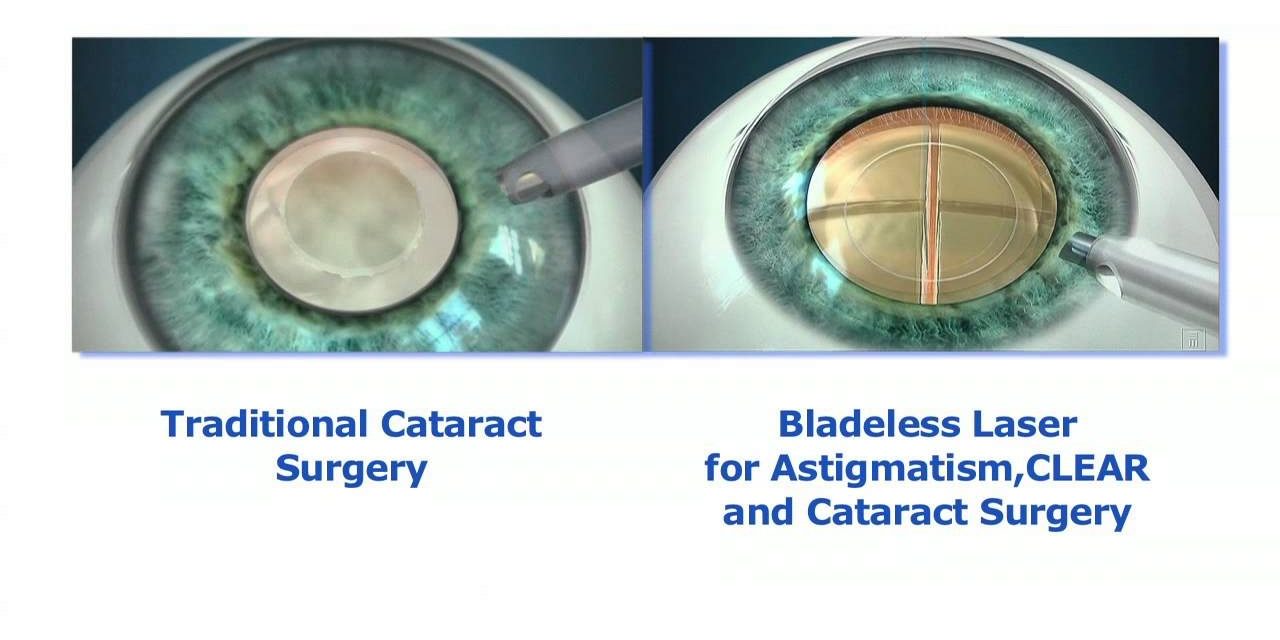 Traditional Cataract Surgery

Bladeless Laser for Astigmatism,CLEAR and Cataract Surgery